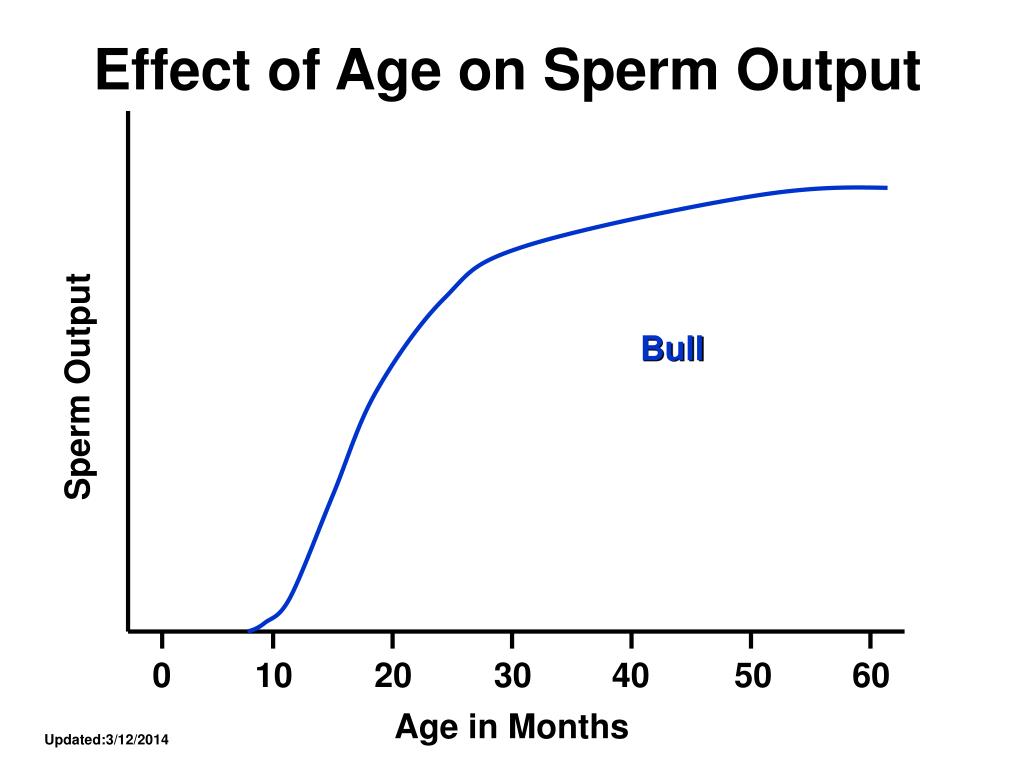 Effect of Age on Sperm Output

Sperm Output

Bull

0
10
20
30
40
50
60

Age in Months

Updated:3/12/2014